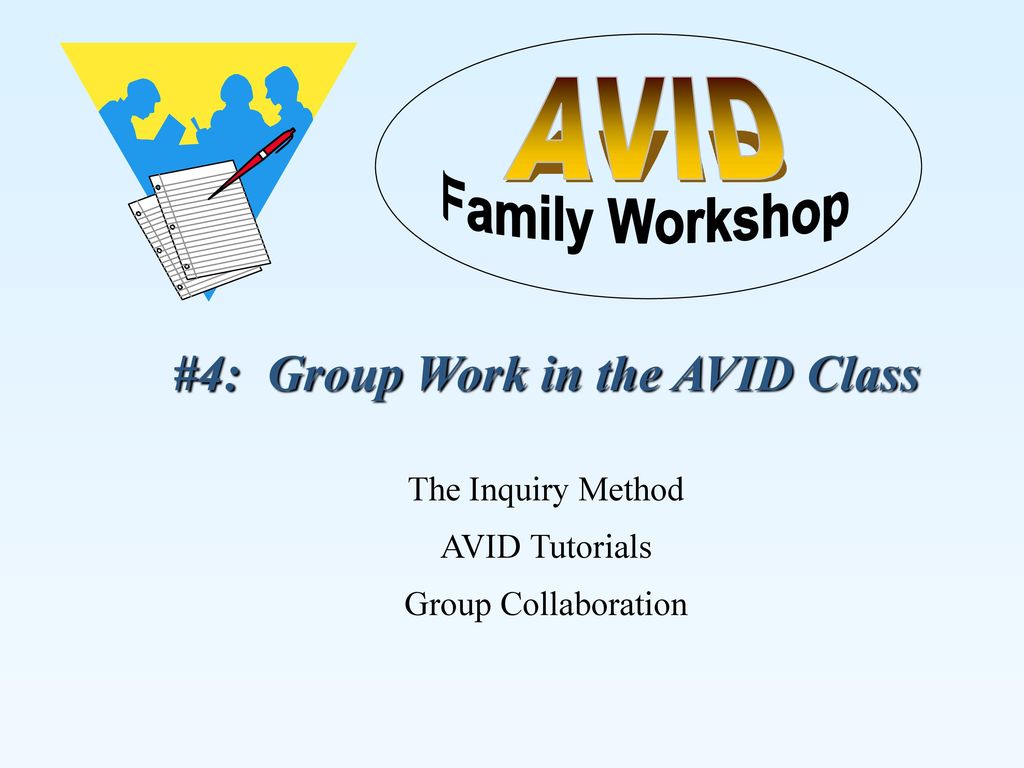 AVID
Family Workshop

#4: Group Work in the AVID Class

The Inquiry Method

AVID Tutorials

Group Collaboration